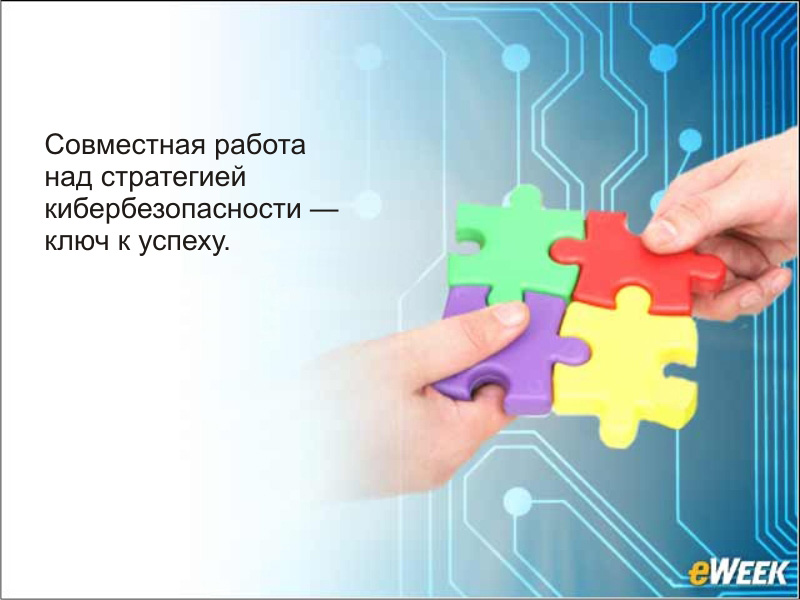 Совместная работа над стратегией кибербезопасности — ключ к успеху.

eWEEK